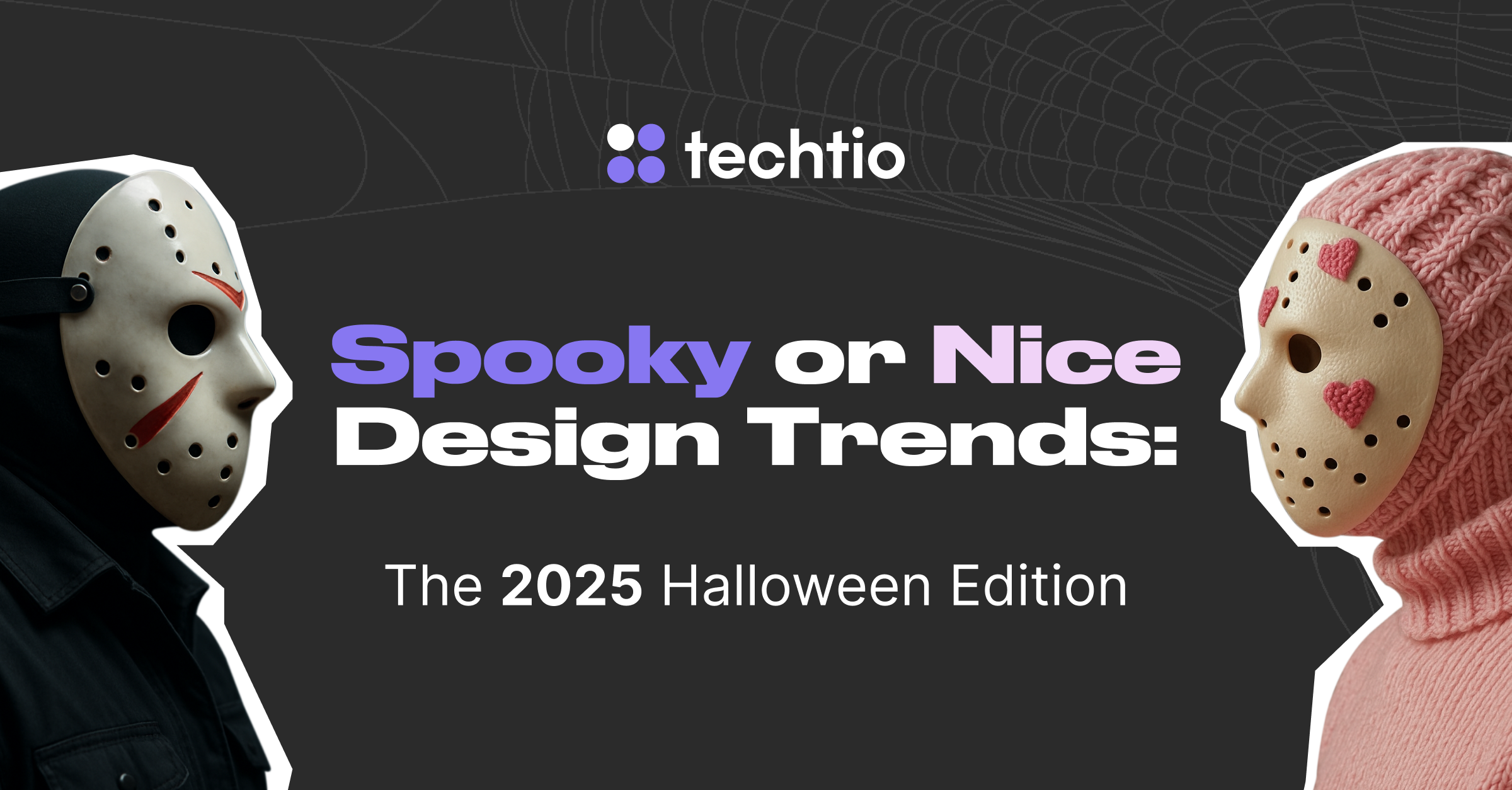 techtio

Spooky or Nice Design Trends:

The 2025 Halloween Edition